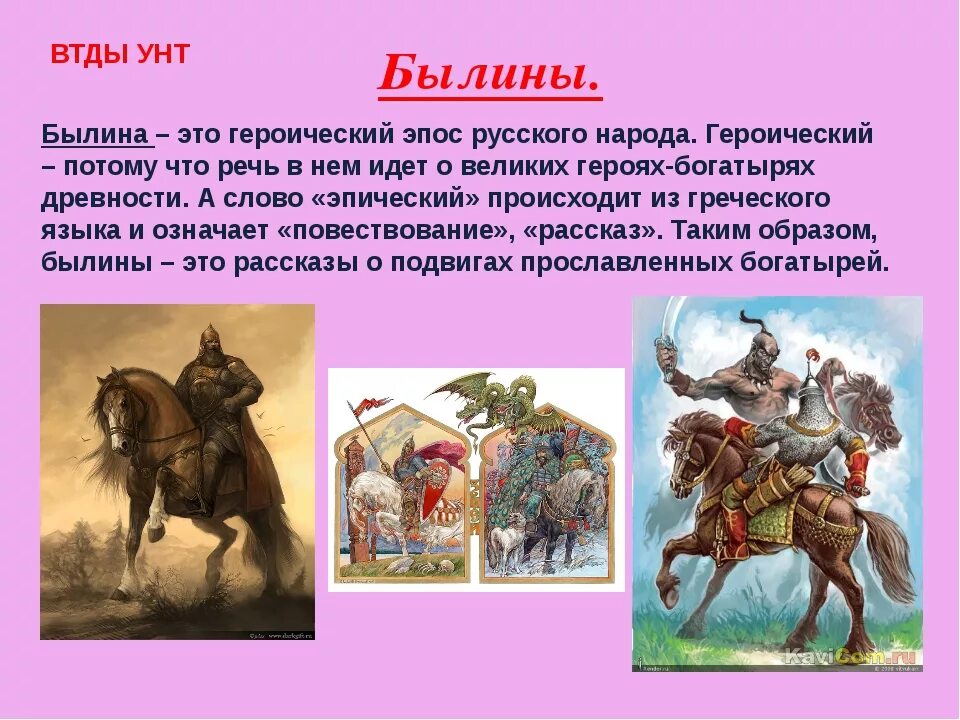 ВТДЫ УНТ

Былины.

Былина – это героический эпос русского народа. Героический – потому что речь в нем идет о великих героях-богатырях древности. А слово «эпический» происходит из греческого языка и означает «повествование», «рассказ». Таким образом, былины – это рассказы о подвигах прославленных богатырей.

KaviCom.ru